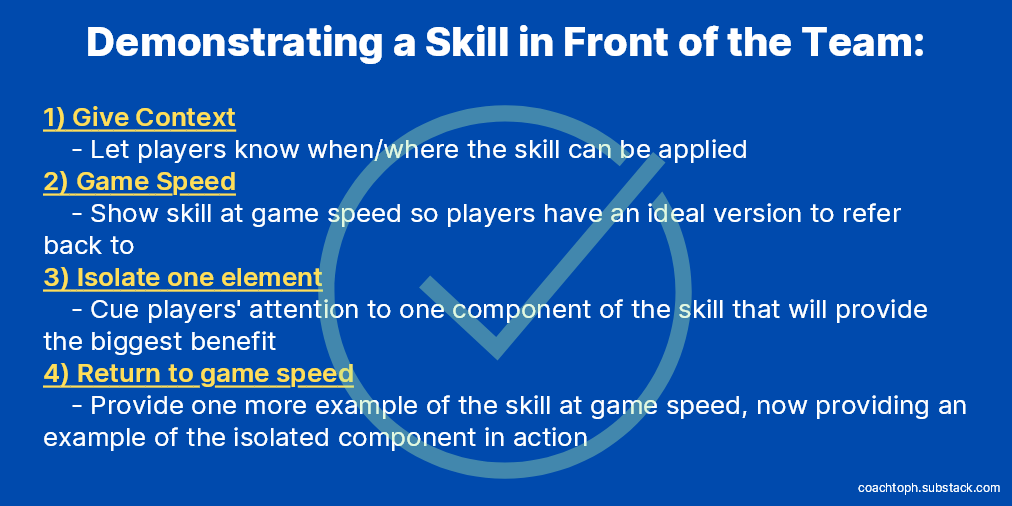 Demonstrating a Skill in Front of the Team:

1) Give Context
- Let players know when/where the skill can be applied
2) Game Speed
- Show skill at game speed so players have an ideal version to refer back to
3) Isolate one element
- Cue players' attention to one component of the skill that will provide the biggest benefit
4) Return to game speed
- Provide one more example of the skill at game speed, now providing an example of the isolated component in action

coachtoph.substack.com